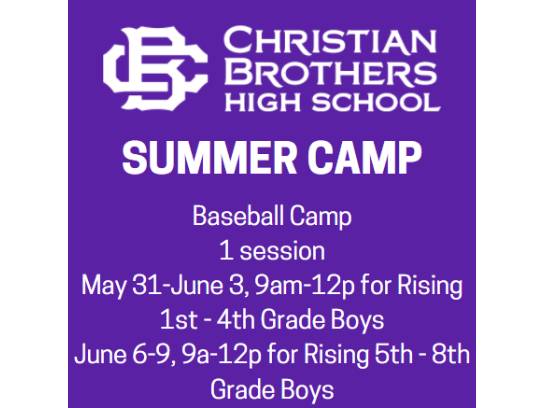 CB

CHRISTIAN BROTHERS HIGH SCHOOL

SUMMER CAMP

Baseball Camp
1 session
May 31-June 3, 9am-12p for Rising 1st - 4th Grade Boys
June 6-9, 9a-12p for Rising 5th - 8th Grade Boys